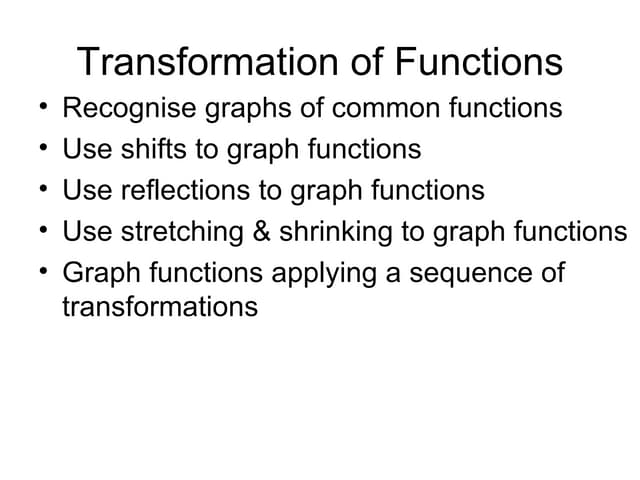 Transformation of Functions

• Recognise graphs of common functions
• Use shifts to graph functions
• Use reflections to graph functions
• Use stretching & shrinking to graph functions
• Graph functions applying a sequence of transformations